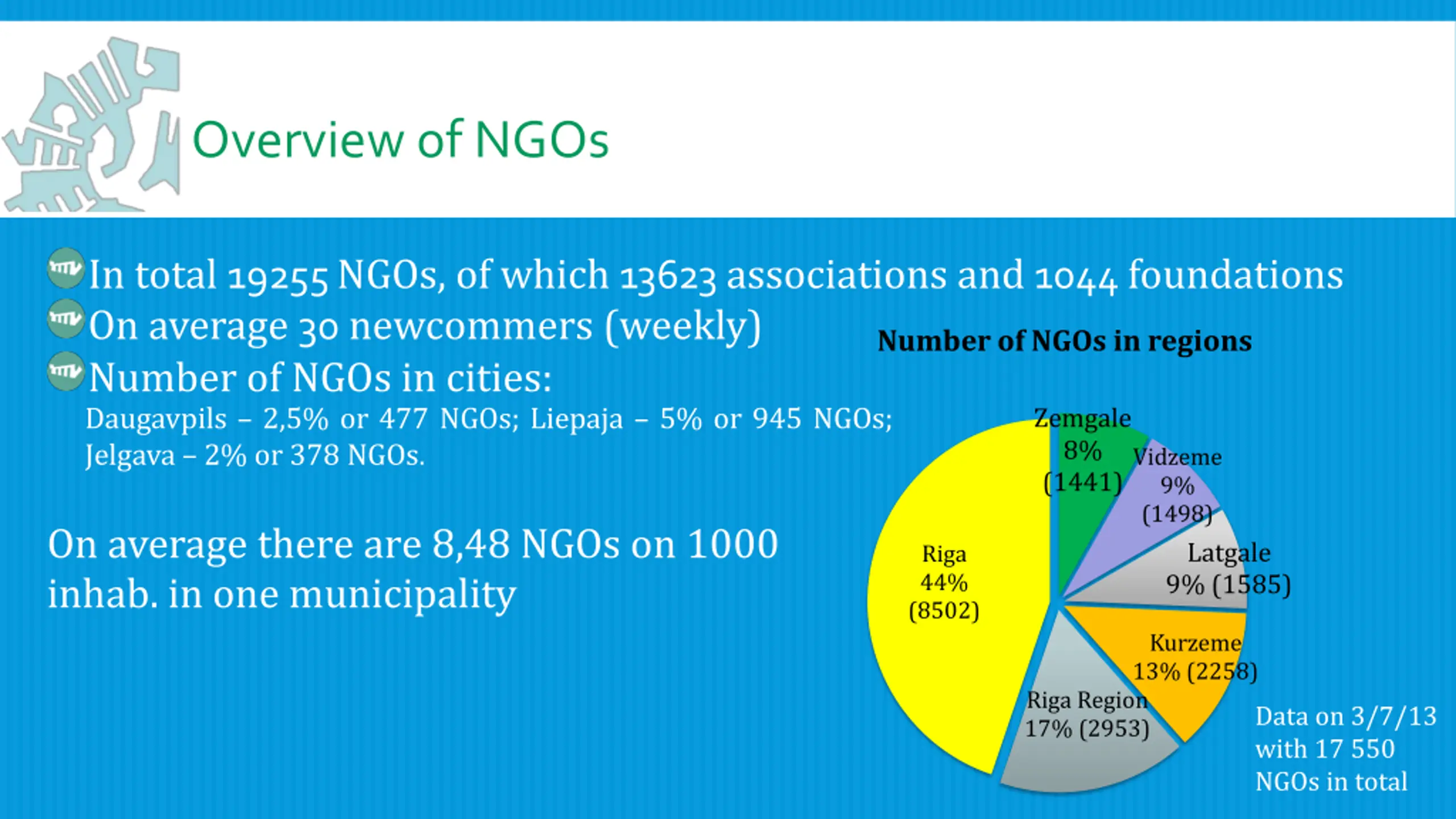 Overview of NGOs

In total 19255 NGOs, of which 13623 associations and 1044 foundations
On average 30 newcommers (weekly)
Number of NGOs in cities:
Daugavpils – 2,5% or 477 NGOs; Liepaja – 5% or 945 NGOs; Jelgava – 2% or 378 NGOs.

On average there are 8,48 NGOs on 1000 inhab. in one municipality

Number of NGOs in regions

Zemgale 8% (1441)
Vidzeme 9% (1498)
Latgale 9% (1585)
Kurzeme 13% (2258)
Riga Region 17% (2953)
Riga 44% (8502)

Data on 3/7/13 with 17 550 NGOs in total